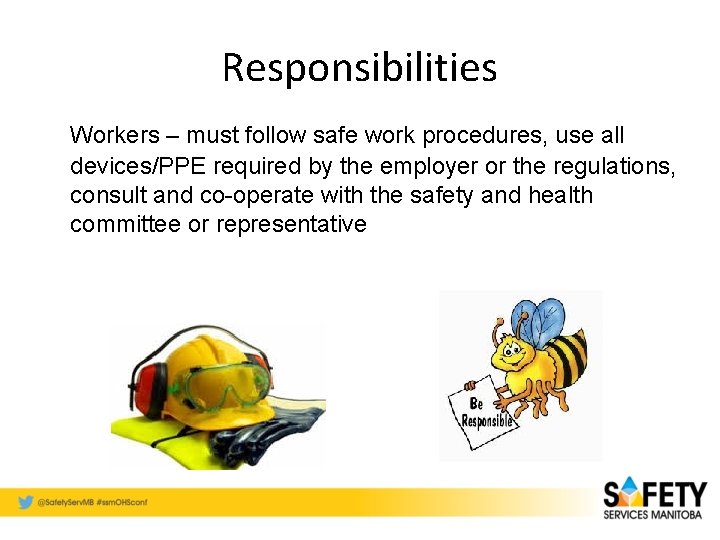 Responsibilities

Workers – must follow safe work procedures, use all devices/PPE required by the employer or the regulations, consult and co-operate with the safety and health committee or representative

Be Responsible

@SafetyServMB #ssmOHSconf

SAFETY SERVICES MANITOBA